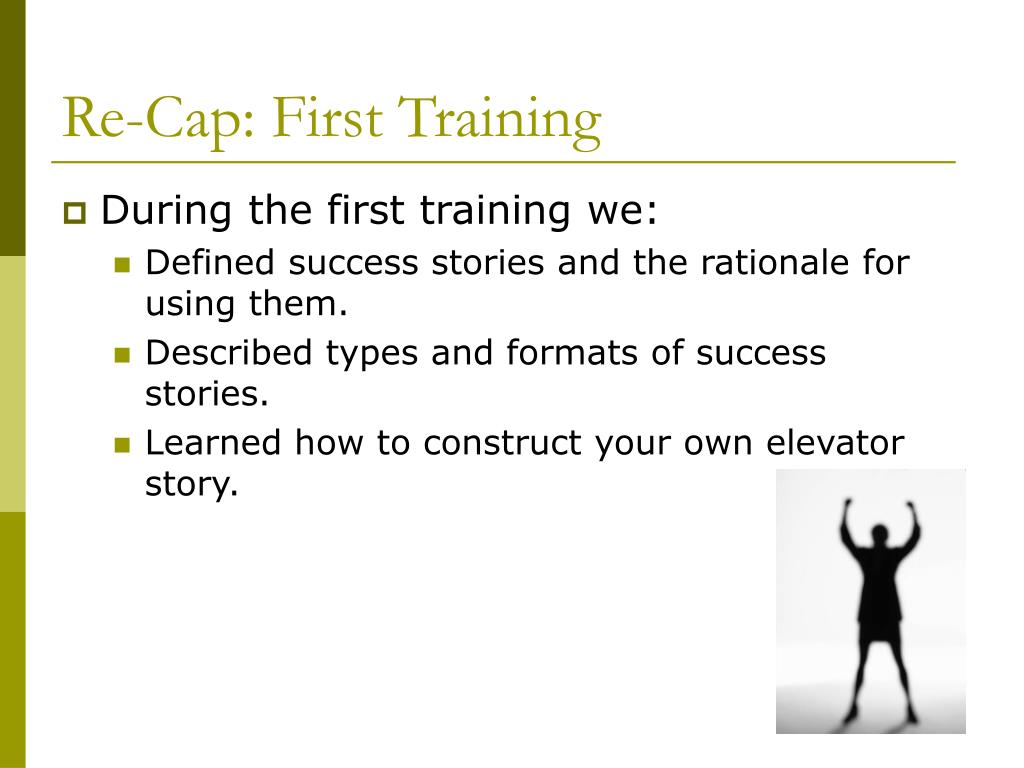 Re-Cap: First Training

During the first training we:

Defined success stories and the rationale for using them.

Described types and formats of success stories.

Learned how to construct your own elevator story.